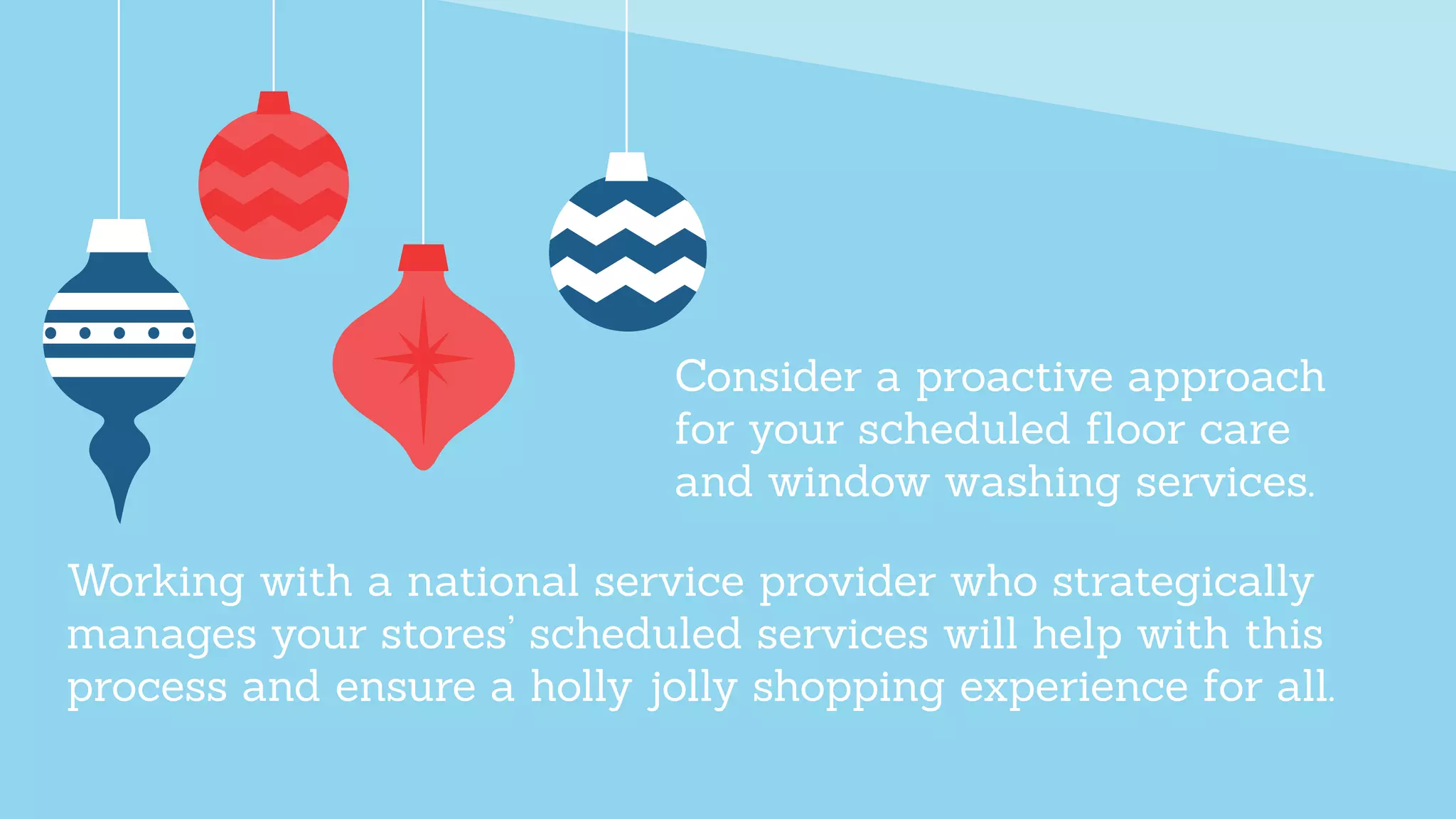 Consider a proactive approach for your scheduled floor care and window washing services.

Working with a national service provider who strategically manages your stores' scheduled services will help with this process and ensure a holly jolly shopping experience for all.